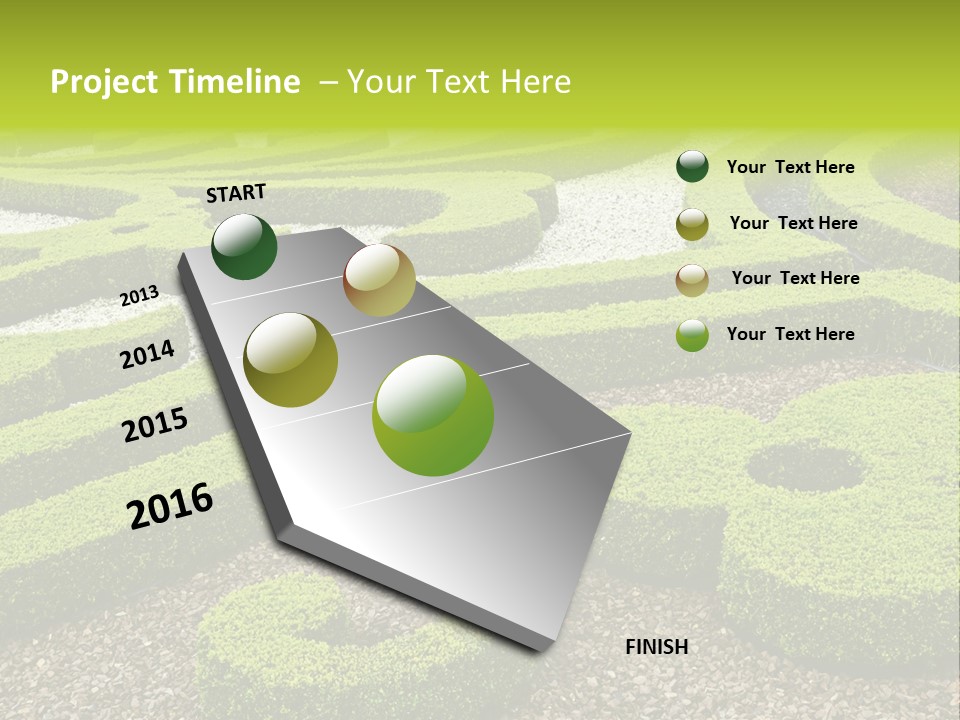 Project Timeline – Your Text Here

START

2013

2014

2015

2016

FINISH

Your Text Here

Your Text Here

Your Text Here

Your Text Here